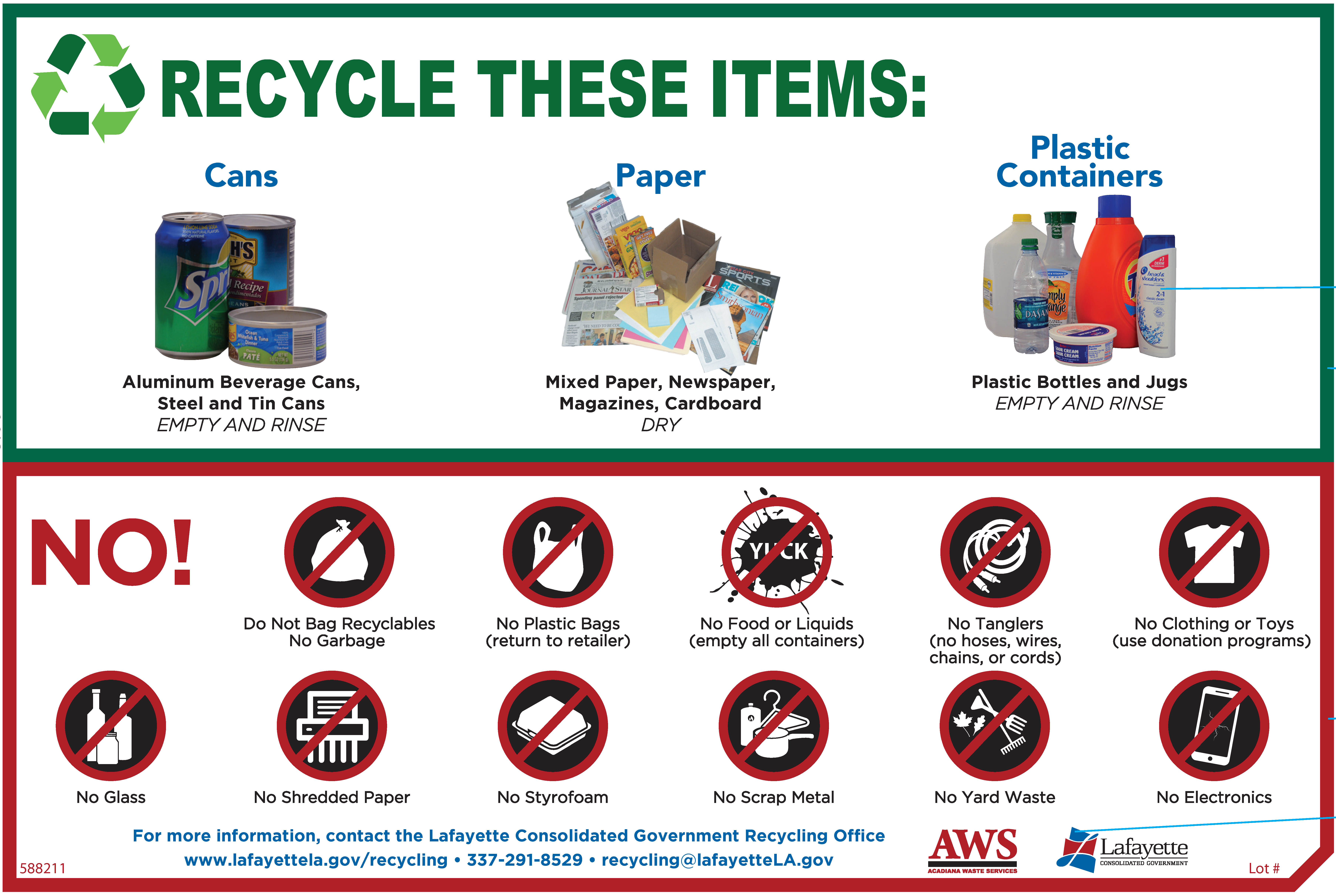 RECYCLE THESE ITEMS:

Cans

Aluminum Beverage Cans, Steel and Tin Cans
EMPTY AND RINSE

Paper

Mixed Paper, Newspaper, Magazines, Cardboard
DRY

Plastic Containers

Plastic Bottles and Jugs
EMPTY AND RINSE

NO!

Do Not Bag Recyclables
No Garbage

No Plastic Bags
(return to retailer)

YUCK

No Food or Liquids
(empty all containers)

No Tanglers
(no hoses, wires, chains, or cords)

No Clothing or Toys
(use donation programs)

No Glass

No Shredded Paper

No Styrofoam

No Scrap Metal

No Yard Waste

No Electronics

For more information, contact the Lafayette Consolidated Government Recycling Office
www.lafayettela.gov/recycling • 337-291-8529 • recycling@lafayetteLA.gov

AWS
ACADIANA WASTE SERVICES

Lafayette
CONSOLIDATED GOVERNMENT

588211

Lot #